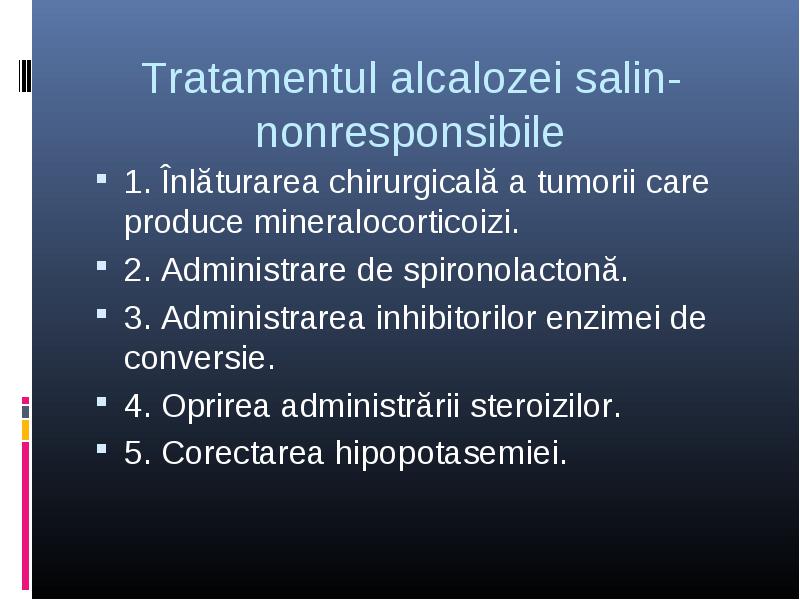 Tratamentul alcalozei salin-nonresponsibile

1. Înlăturarea chirurgicală a tumorii care produce mineralocorticoizi.

2. Administrare de spironolactonă.

3. Administrarea inhibitorilor enzimei de conversie.

4. Oprirea administrării steroizilor.

5. Corectarea hipopotasemiei.